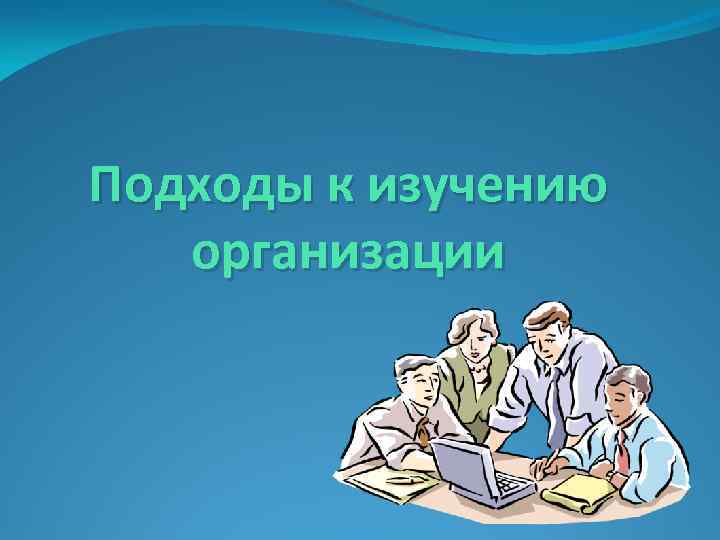 Подходы к изучению организации